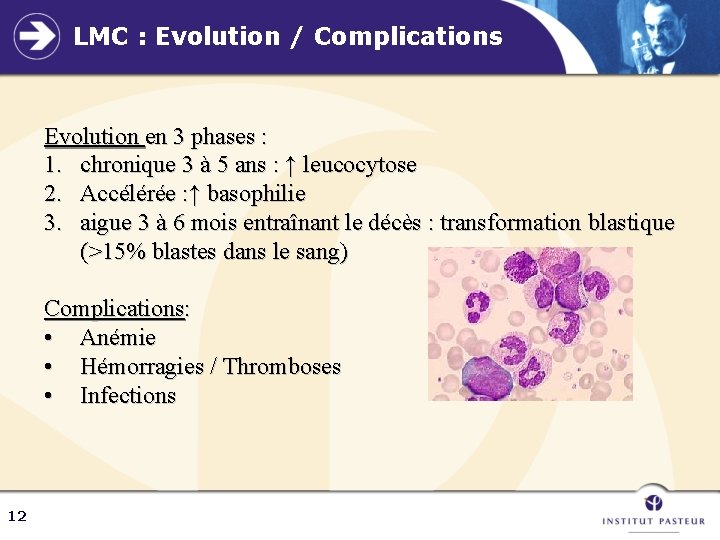 LMC : Evolution / Complications

Evolution en 3 phases :
1. chronique 3 à 5 ans : ↑ leucocytose
2. Accélérée :↑ basophilie
3. aigue 3 à 6 mois entraînant le décès : transformation blastique (>15% blastes dans le sang)

Complications:
• Anémie
• Hémorragies / Thromboses
• Infections

12

INSTITUT PASTEUR